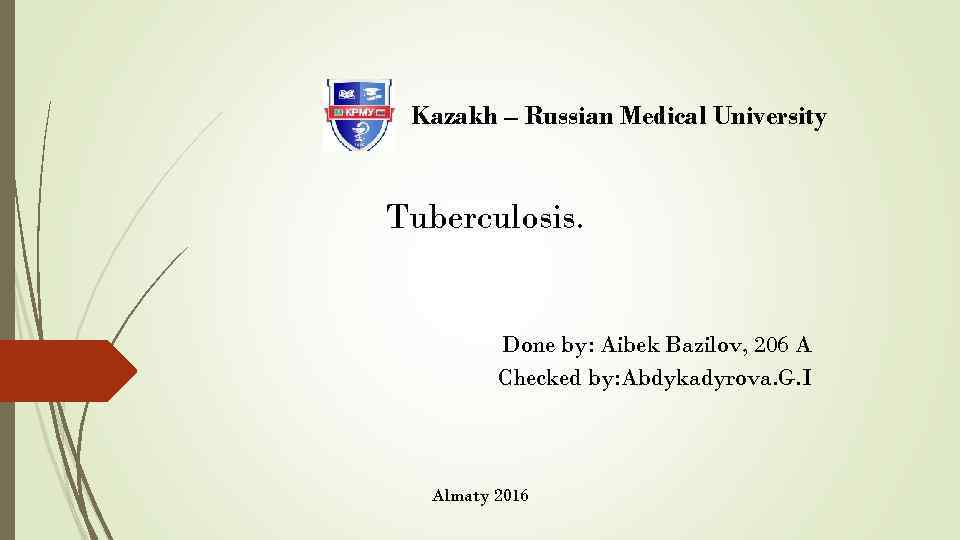 КРМУ

Kazakh – Russian Medical University

Tuberculosis.

Done by: Aibek Bazilov, 206 A
Checked by:Abdykadyrova.G.I

Almaty 2016